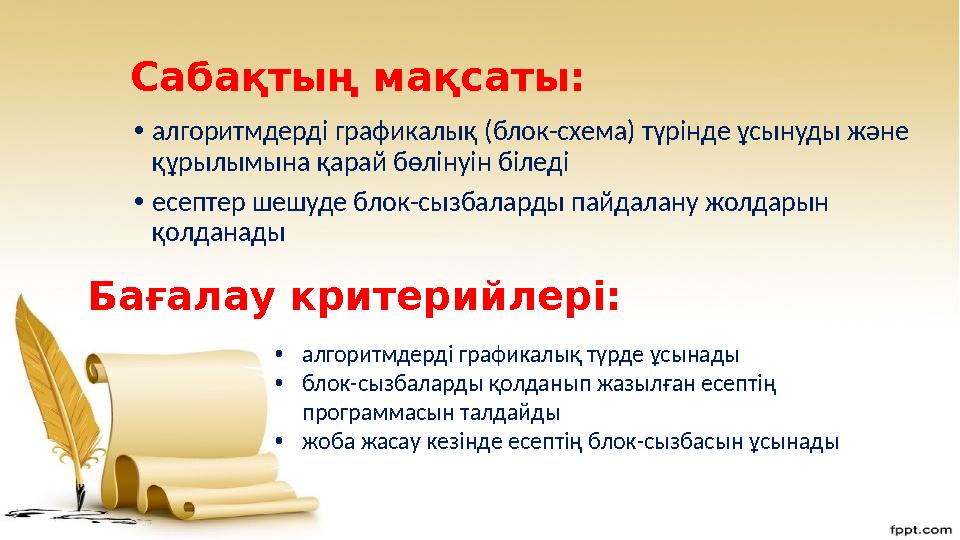 Сабақтың мақсаты:

• алгоритмдерді графикалық (блок-схема) түрінде ұсынуды және құрылымына қарай бөлінуін біледі
• есептер шешуде блок-сызбаларды пайдалану жолдарын қолданады

Бағалау критерийлері:

• алгоритмдерді графикалық түрде ұсынады
• блок-сызбаларды қолданып жазылған есептің программасын талдайды
• жоба жасау кезінде есептің блок-сызбасын ұсынады

fppt.com